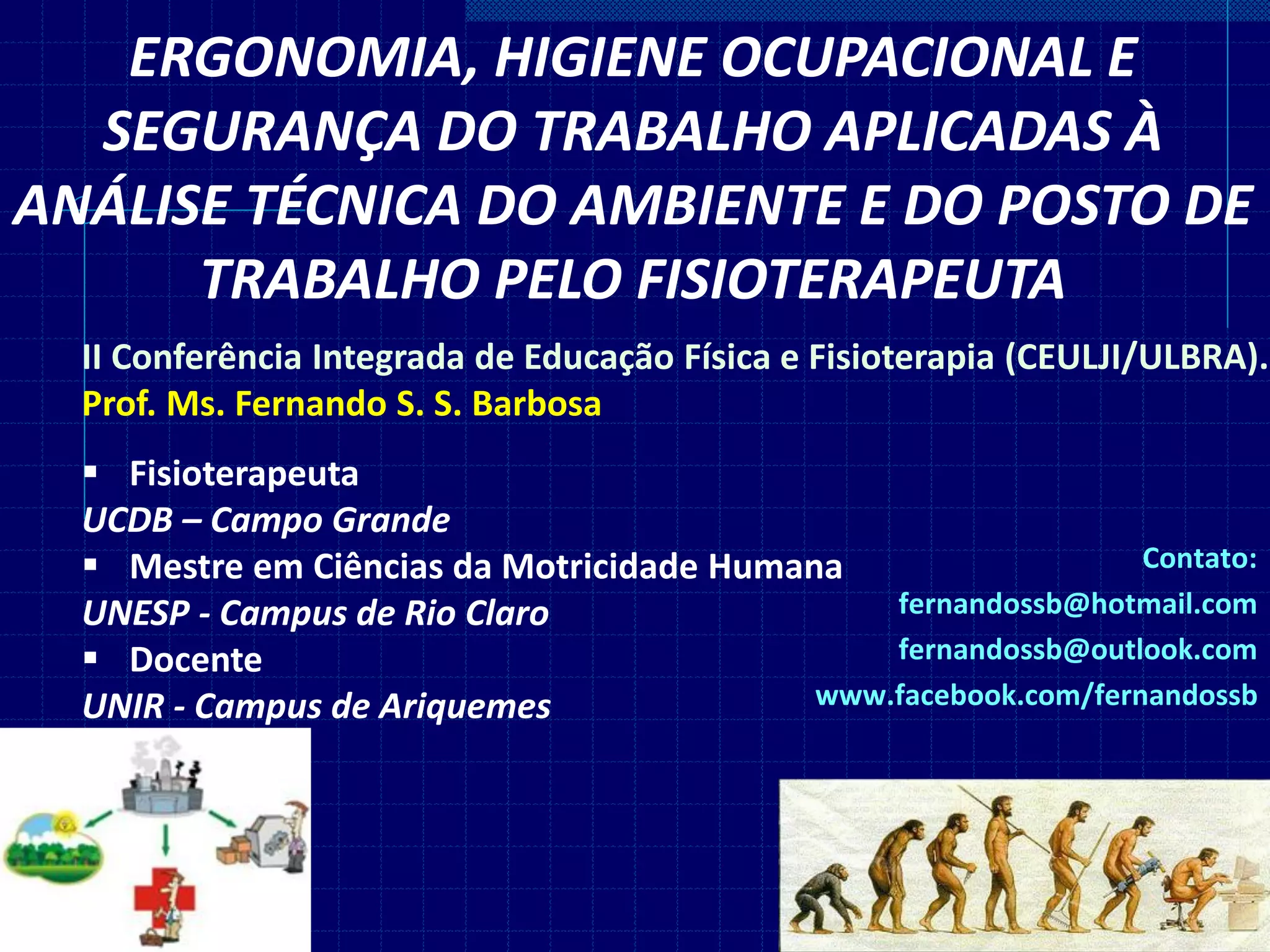 ERGONOMIA, HIGIENE OCUPACIONAL E SEGURANÇA DO TRABALHO APLICADAS À ANÁLISE TÉCNICA DO AMBIENTE E DO POSTO DE TRABALHO PELO FISIOTERAPEUTA

II Conferência Integrada de Educação Física e Fisioterapia (CEULJI/ULBRA).
Prof. Ms. Fernando S. S. Barbosa

▪ Fisioterapeuta
UCDB – Campo Grande
▪ Mestre em Ciências da Motricidade Humana
UNESP - Campus de Rio Claro
▪ Docente
UNIR - Campus de Ariquemes

Contato:
fernandossb@hotmail.com
fernandossb@outlook.com
www.facebook.com/fernandossb